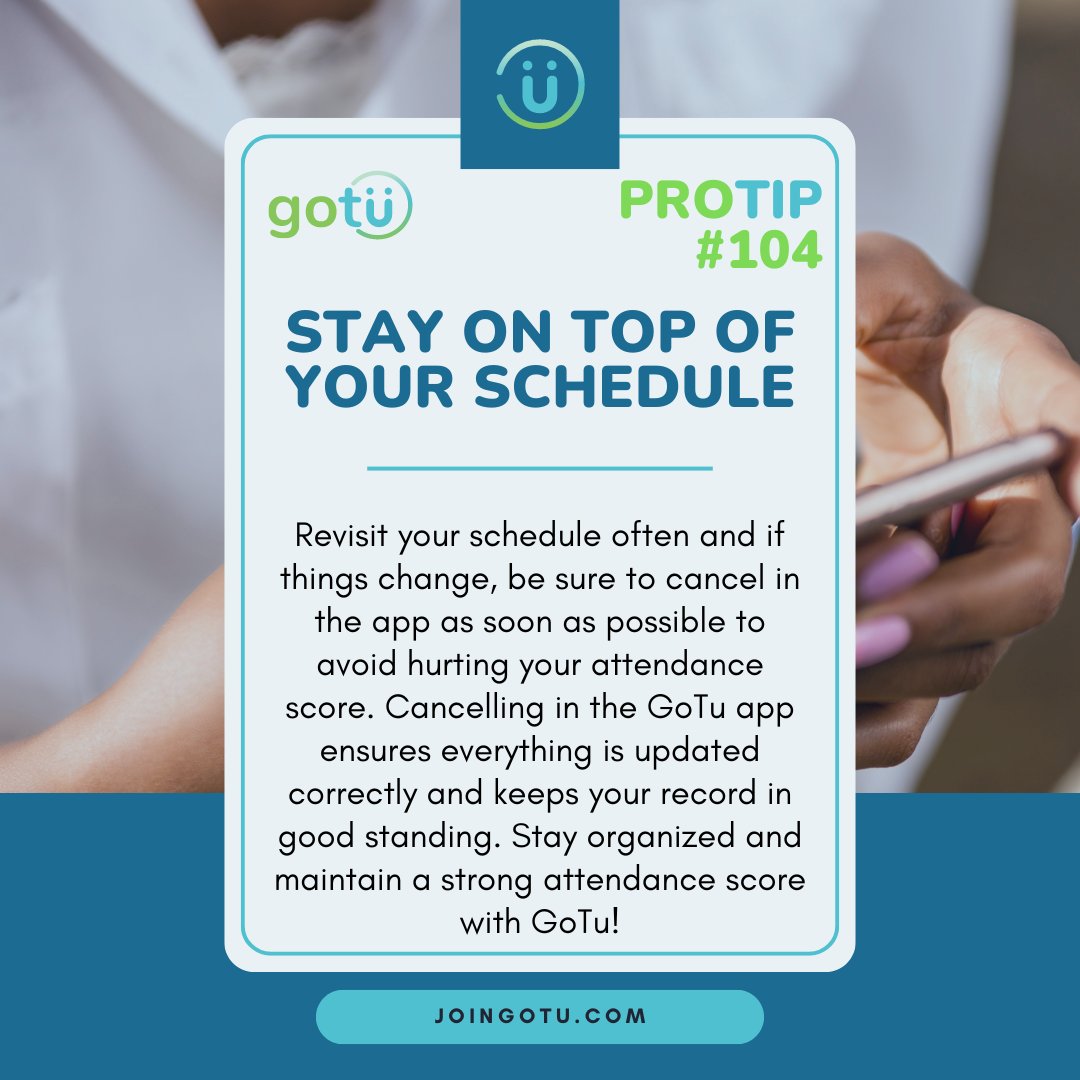 gotü

PROTIP #104

STAY ON TOP OF YOUR SCHEDULE

Revisit your schedule often and if things change, be sure to cancel in the app as soon as possible to avoid hurting your attendance score. Cancelling in the GoTu app ensures everything is updated correctly and keeps your record in good standing. Stay organized and maintain a strong attendance score with GoTu!

JOINGOTU.COM